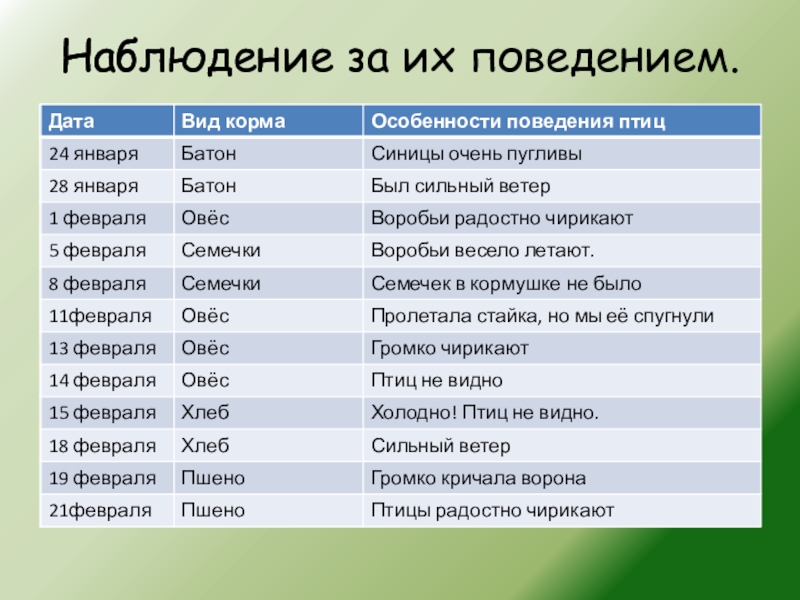 Наблюдение за их поведением.

| Дата | Вид корма | Особенности поведения птиц |
|---|---|---|
| 24 января | Батон | Синицы очень пугливы |
| 28 января | Батон | Был сильный ветер |
| 1 февраля | Овёс | Воробьи радостно чирикают |
| 5 февраля | Семечки | Воробьи весело летают. |
| 8 февраля | Семечки | Семечек в кормушке не было |
| 11февраля | Овёс | Пролетала стайка, но мы её спугнули |
| 13 февраля | Овёс | Громко чирикают |
| 14 февраля | Овёс | Птиц не видно |
| 15 февраля | Хлеб | Холодно! Птиц не видно. |
| 18 февраля | Хлеб | Сильный ветер |
| 19 февраля | Пшено | Громко кричала ворона |
| 21февраля | Пшено | Птицы радостно чирикают |